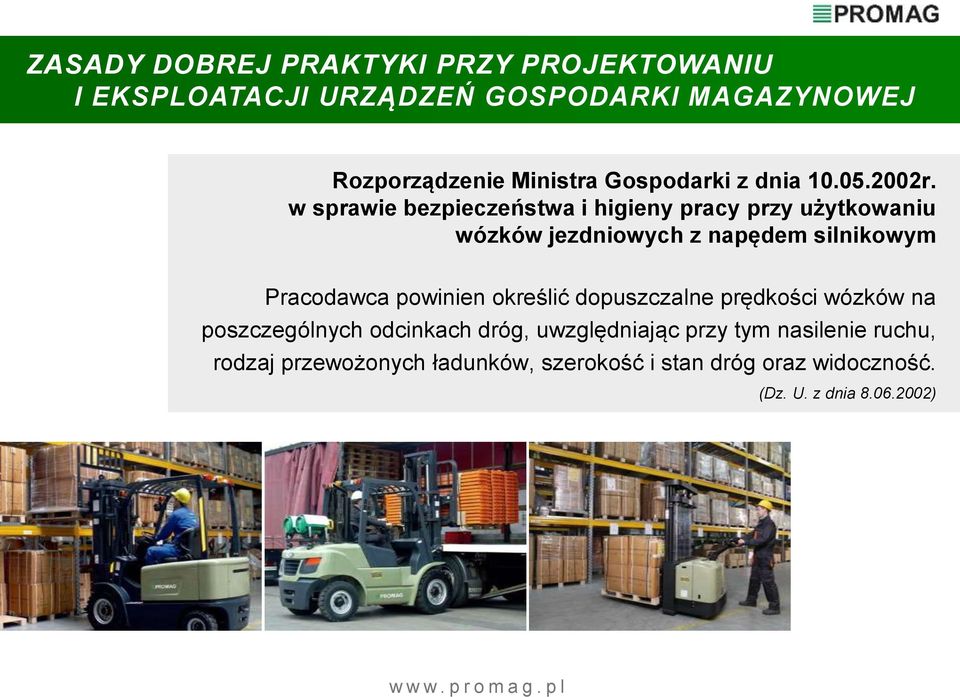 PROMAG

ZASADY DOBREJ PRAKTYKI PRZY PROJEKTOWANIU I EKSPLOATACJI URZĄDZEŃ GOSPODARKI MAGAZYNOWEJ

Rozporządzenie Ministra Gospodarki z dnia 10.05.2002r. w sprawie bezpieczeństwa i higieny pracy przy użytkowaniu wózków jezdniowych z napędem silnikowym

Pracodawca powinien określić dopuszczalne prędkości wózków na poszczególnych odcinkach dróg, uwzględniając przy tym nasilenie ruchu, rodzaj przewożonych ładunków, szerokość i stan dróg oraz widoczność.

(Dz. U. z dnia 8.06.2002)

PROMAG

PROMAG

www.promag.pl